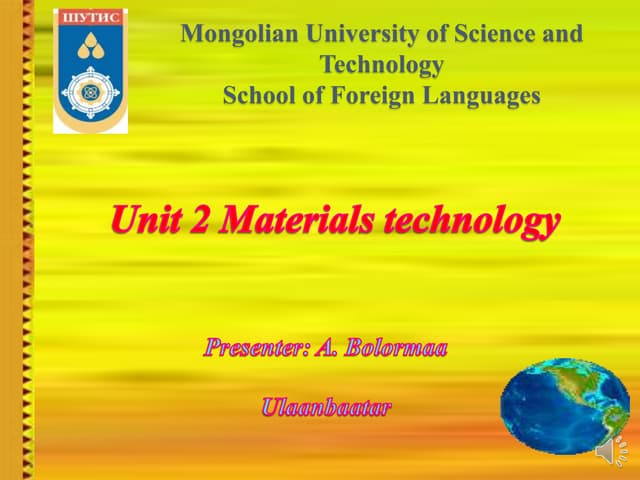 ШУТИС

Mongolian University of Science and Technology
School of Foreign Languages

Unit 2 Materials technology

Presenter: A. Bolormaa

Ulaanbaatar